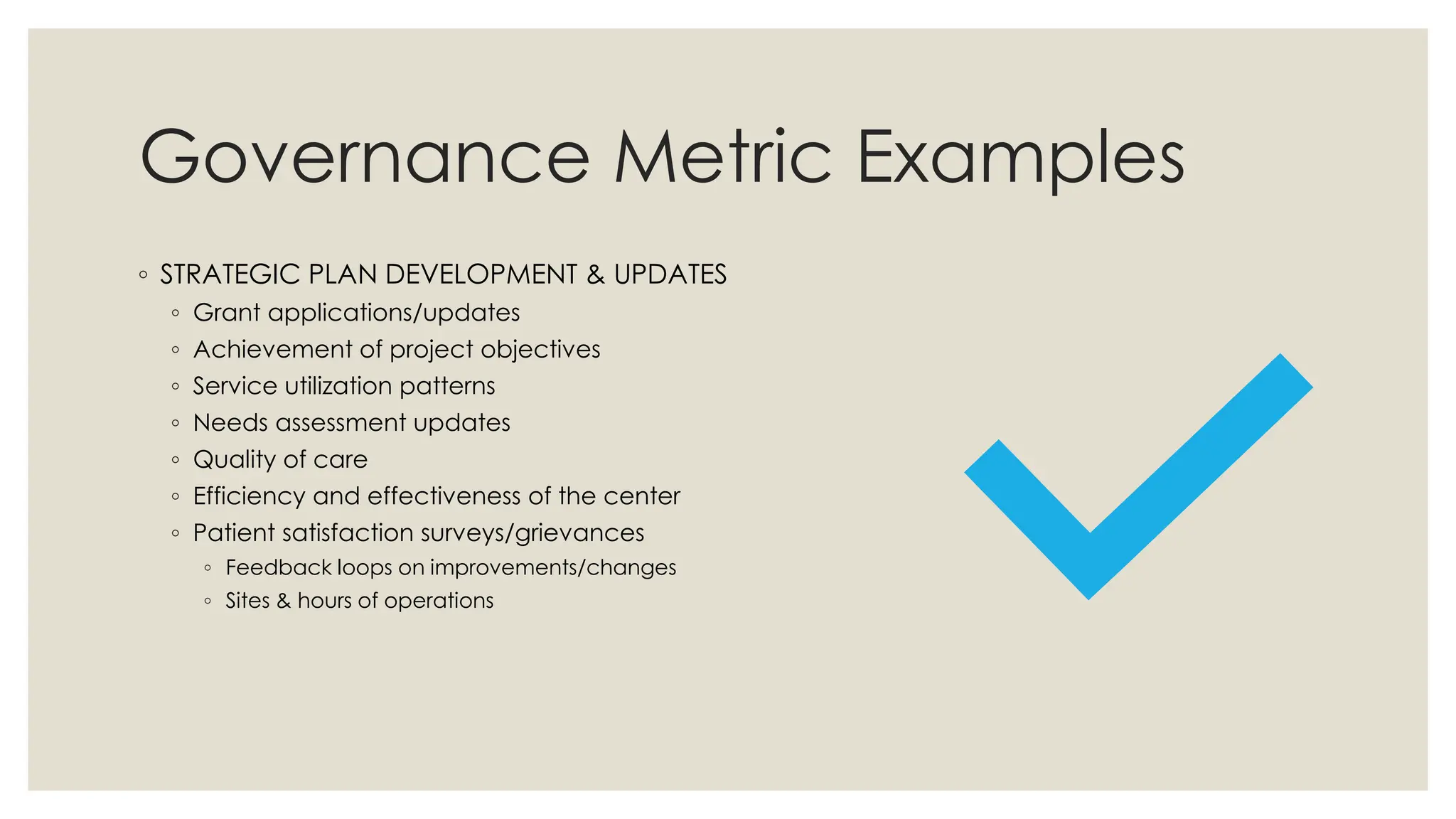 Governance Metric Examples

◦ STRATEGIC PLAN DEVELOPMENT & UPDATES
◦ Grant applications/updates
◦ Achievement of project objectives
◦ Service utilization patterns
◦ Needs assessment updates
◦ Quality of care
◦ Efficiency and effectiveness of the center
◦ Patient satisfaction surveys/grievances
◦ Feedback loops on improvements/changes
◦ Sites & hours of operations